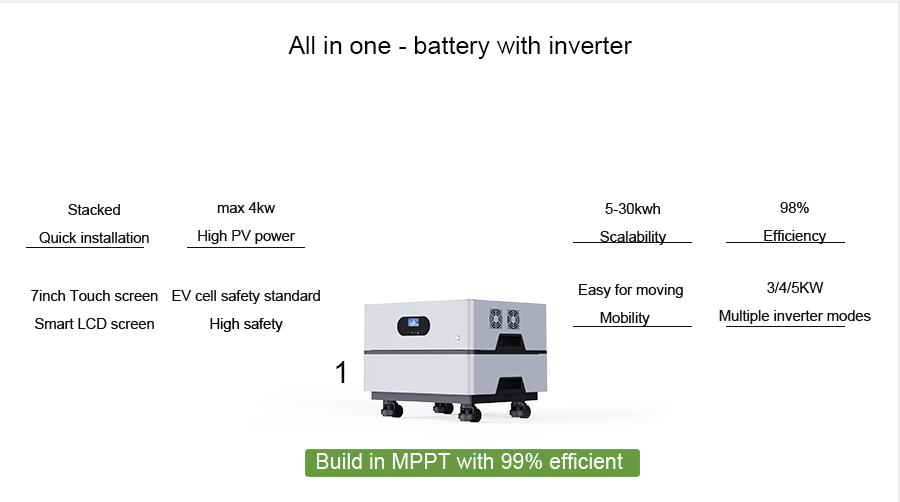 All in one - battery with inverter

Stacked
Quick installation

max 4kw
High PV power

5-30kwh
Scalability

98%
Efficiency

7inch Touch screen
Smart LCD screen

EV cell safety standard
High safety

Easy for moving
Mobility

3/4/5KW
Multiple inverter modes

1

Build in MPPT with 99% efficient